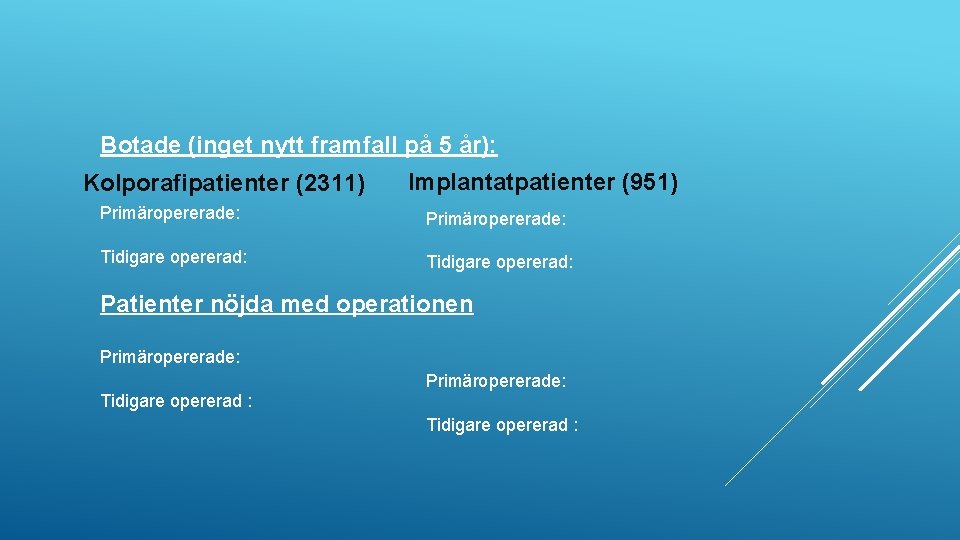 Botade (inget nytt framfall på 5 år):

Kolporafipatienter (2311)

Primäropererade:

Tidigare opererad:

Implantatpatienter (951)

Primäropererade:

Tidigare opererad:

Patienter nöjda med operationen

Primäropererade:

Tidigare opererad :

Primäropererade:

Tidigare opererad :